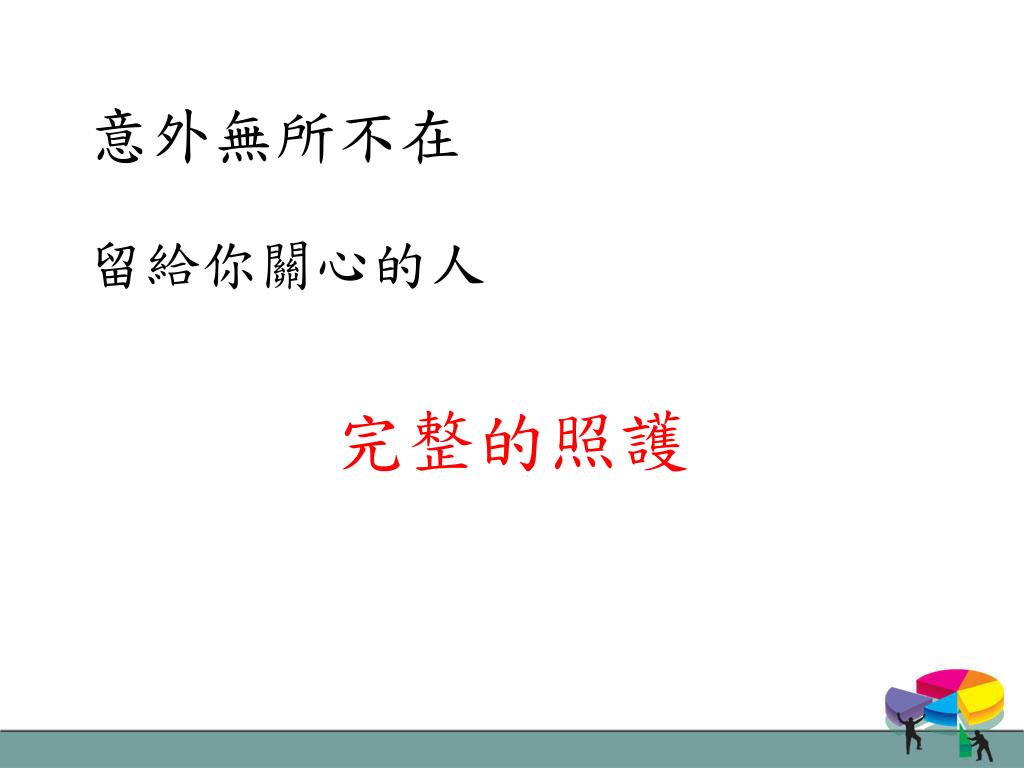 意外無所不在

留給你關心的人

完整的照護